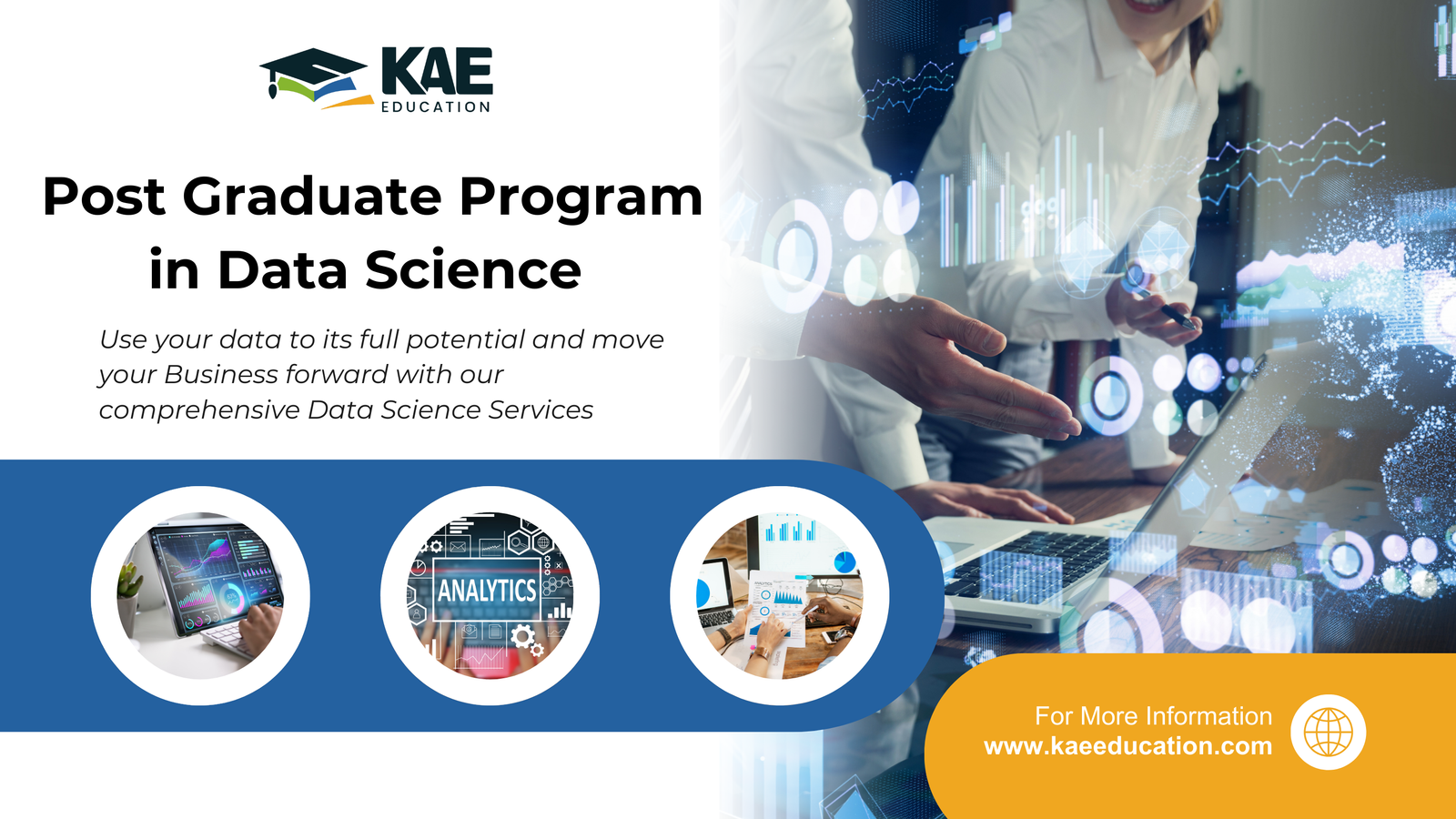 KAE
EDUCATION

Post Graduate Program in Data Science

Use your data to its full potential and move your Business forward with our comprehensive Data Science Services

ANALYTICS

For More Information
www.kaeeducation.com